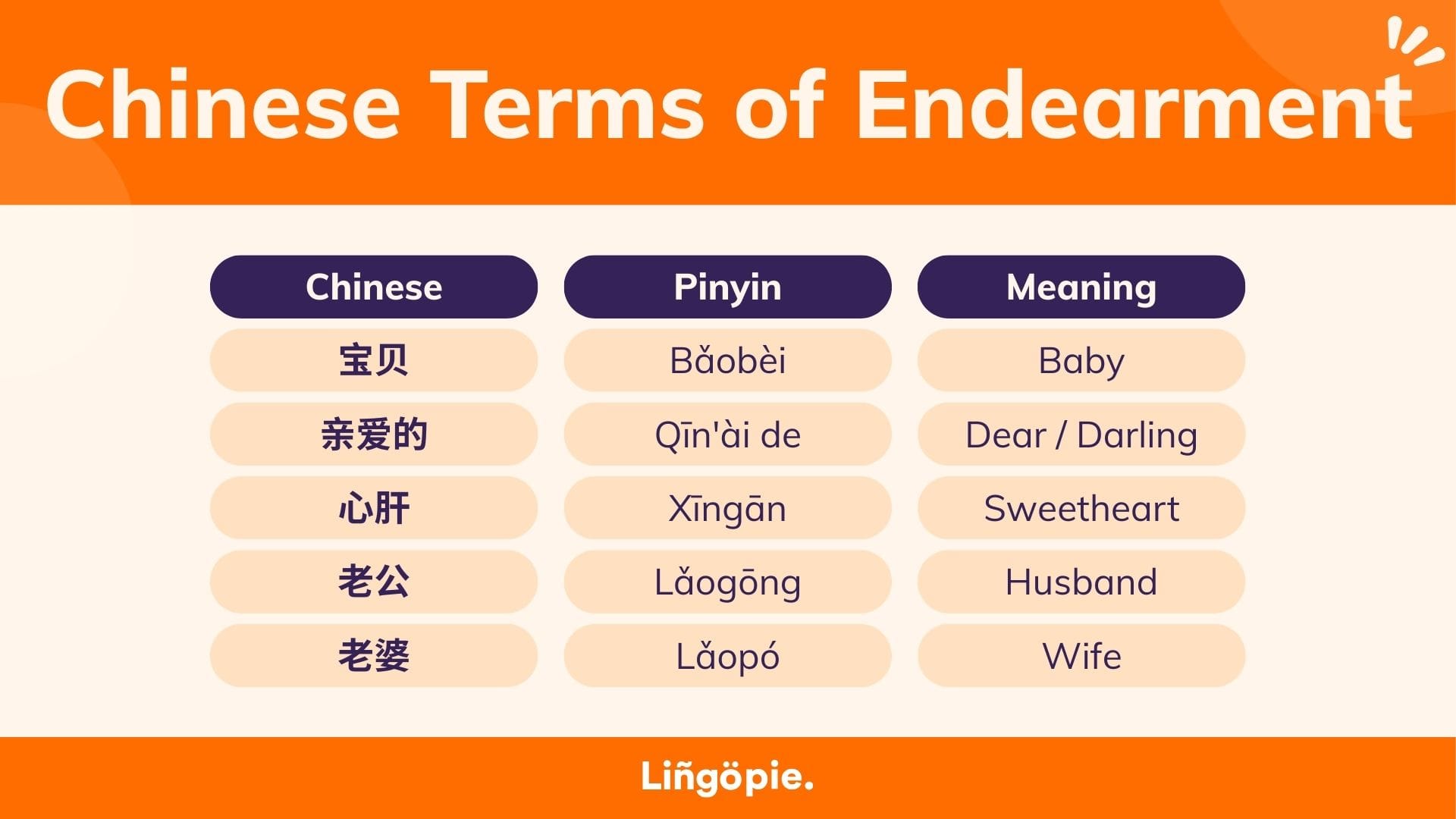 Chinese Terms of Endearment

| Chinese | Pinyin | Meaning |
|---|---|---|
| 宝贝 | Bǎobèi | Baby |
| 亲爱的 | Qīn'ài de | Dear / Darling |
| 心肝 | Xīngān | Sweetheart |
| 老公 | Lǎogōng | Husband |
| 老婆 | Lǎopó | Wife |

Liñgöpie.